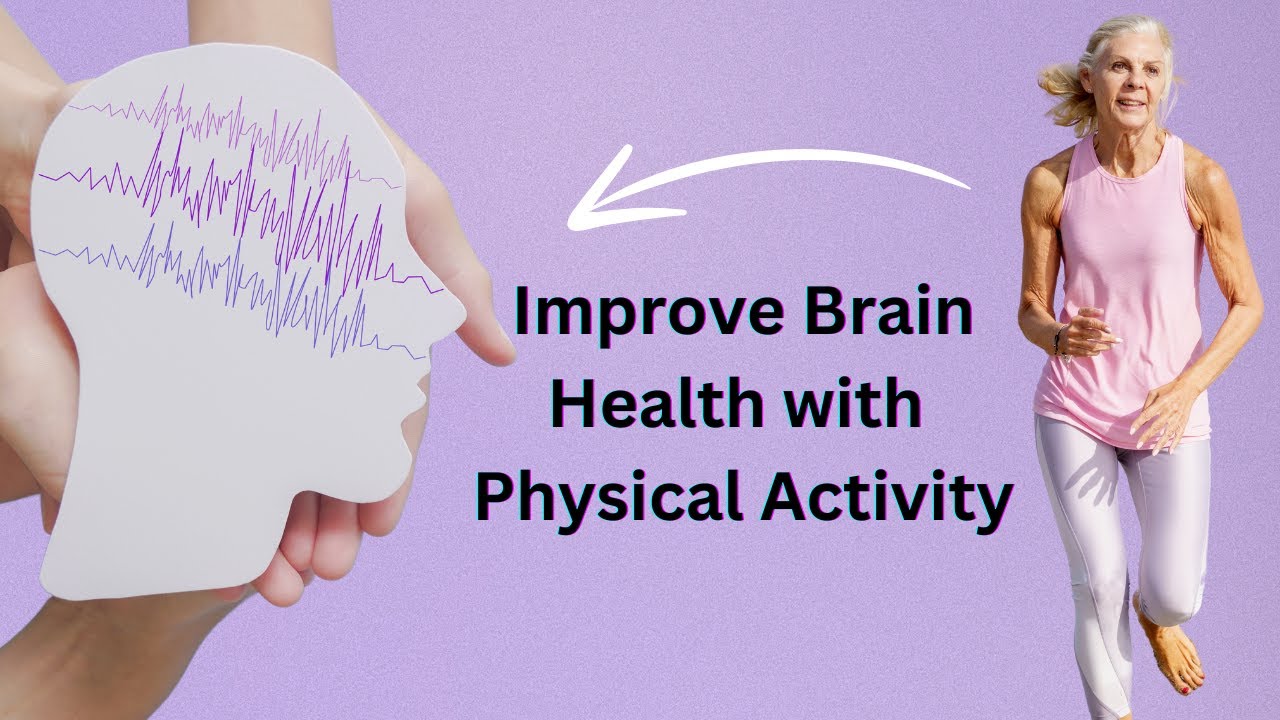 Improve Brain Health with Physical Activity